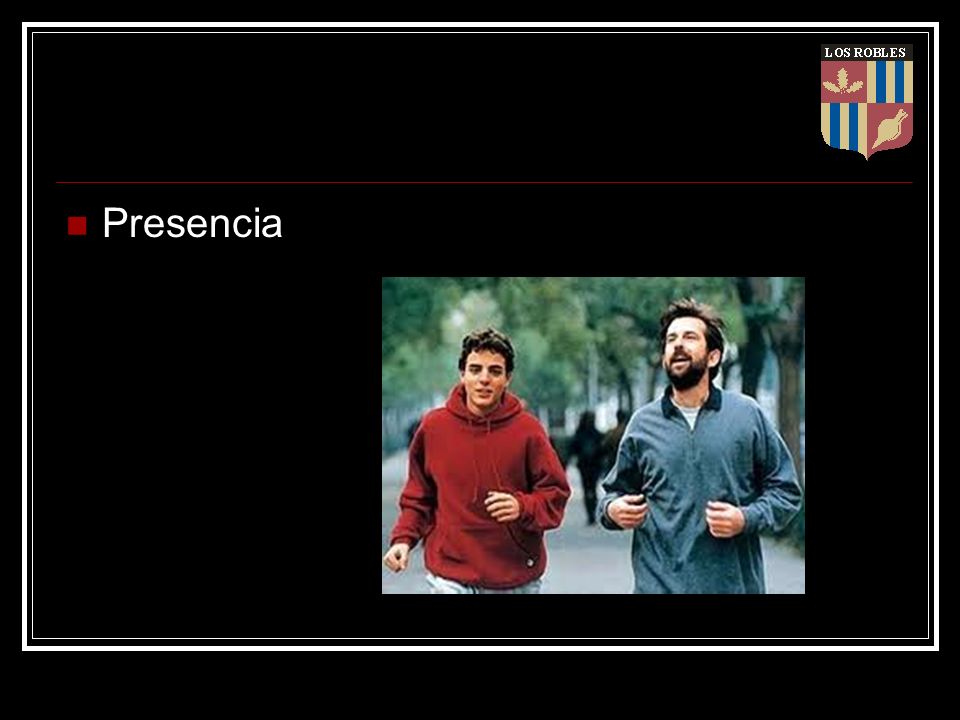 LOS ROBLES

Presencia